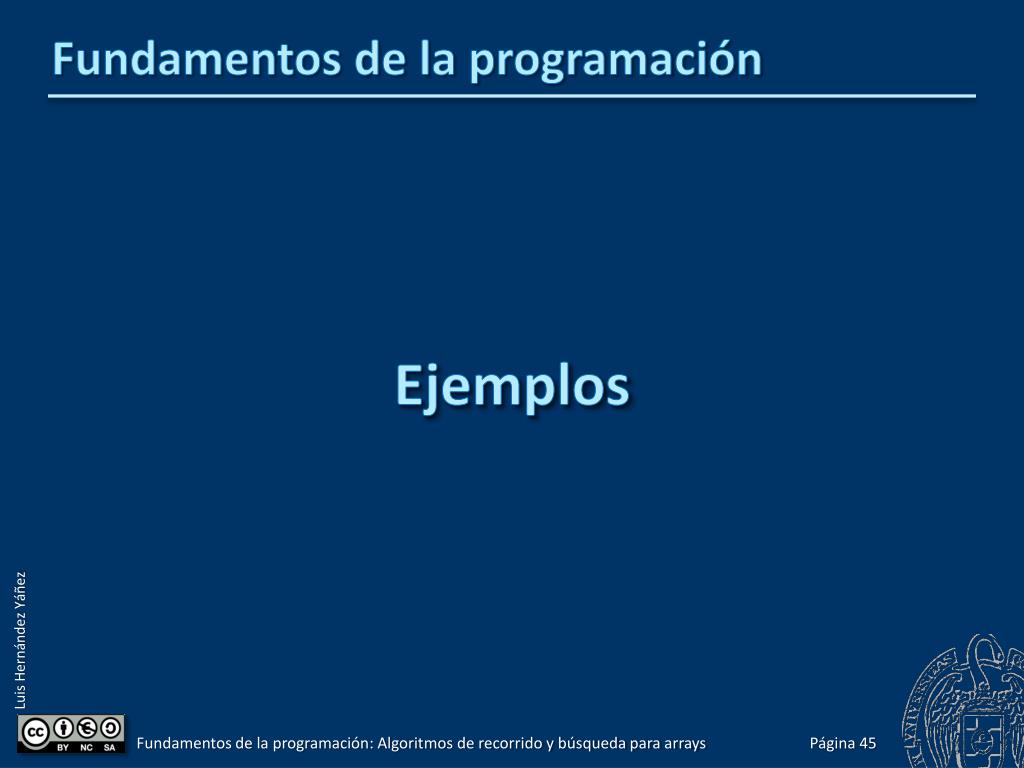 Fundamentos de la programación

Ejemplos

Luis Hernández Yáñez

BY NC SA

Fundamentos de la programación: Algoritmos de recorrido y búsqueda para arrays

Página 45